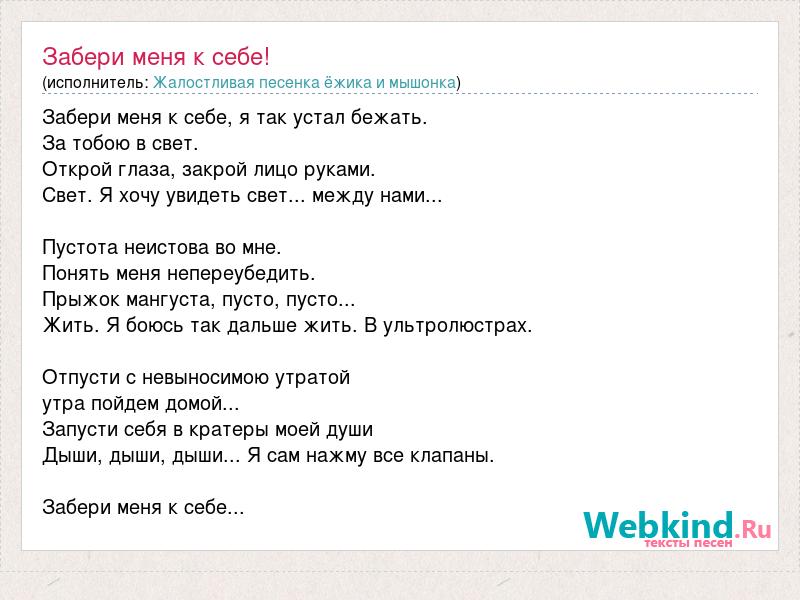 Забери меня к себе!
(исполнитель: Жалостливая песенка ёжика и мышонка)

Забери меня к себе, я так устал бежать.
За тобою в свет.
Открой глаза, закрой лицо руками.
Свет. Я хочу увидеть свет... между нами...

Пустота неистова во мне.
Понять меня непереубедить.
Прыжок мангуста, пусто, пусто...
Жить. Я боюсь так дальше жить. В ультролюстрах.

Отпусти с невыносимою утратой
утра пойдем домой...
Запусти себя в кратеры моей души
Дыши, дыши, дыши... Я сам нажму все клапаны.

Забери меня к себе...

Webkind.Ru
тексты песен